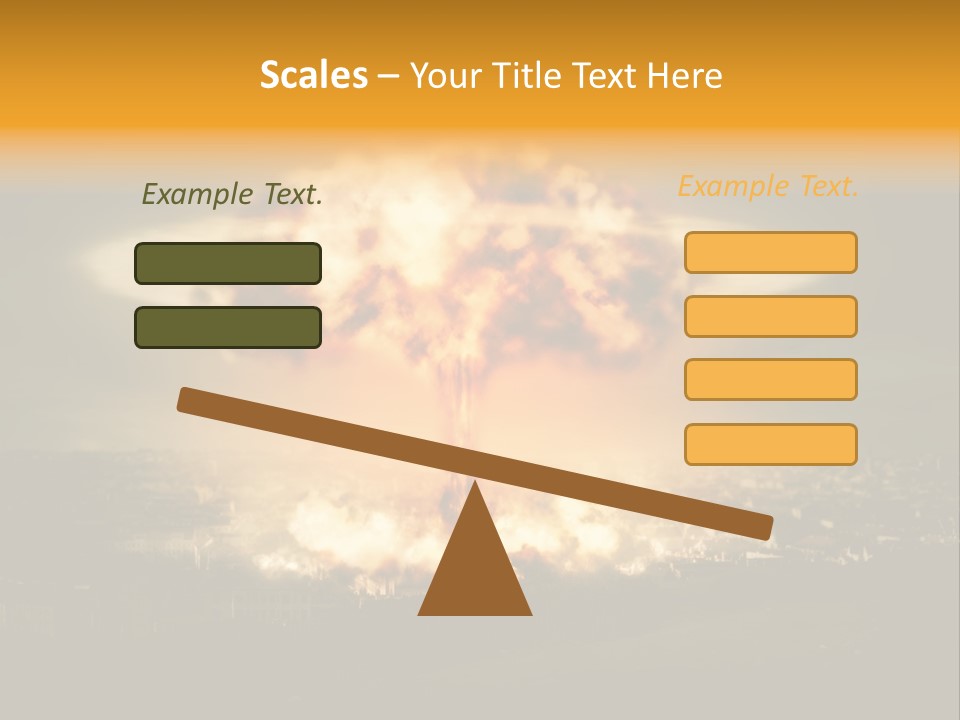 Scales – Your Title Text Here

Example Text.

Example Text.